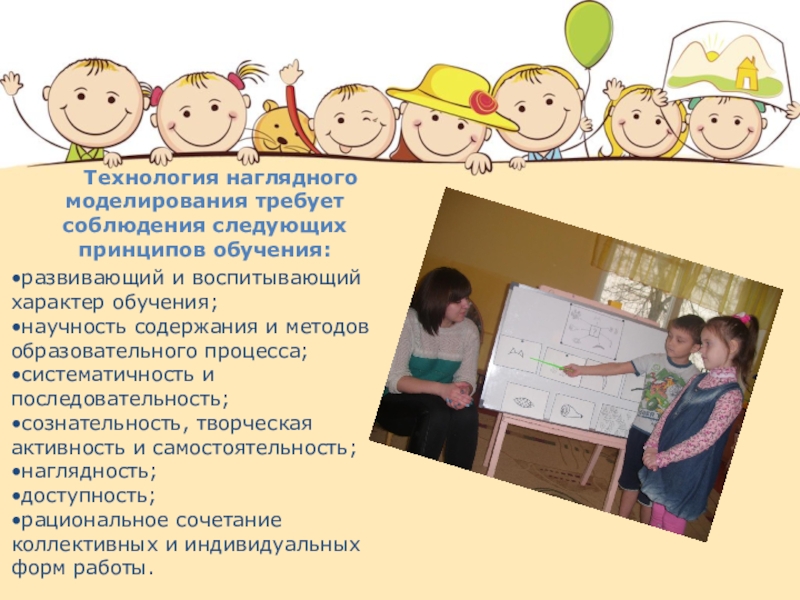 Технология наглядного моделирования требует соблюдения следующих принципов обучения:

•развивающий и воспитывающий характер обучения;
•научность содержания и методов образовательного процесса;
•систематичность и последовательность;
•сознательность, творческая активность и самостоятельность;
•наглядность;
•доступность;
•рациональное сочетание коллективных и индивидуальных форм работы.